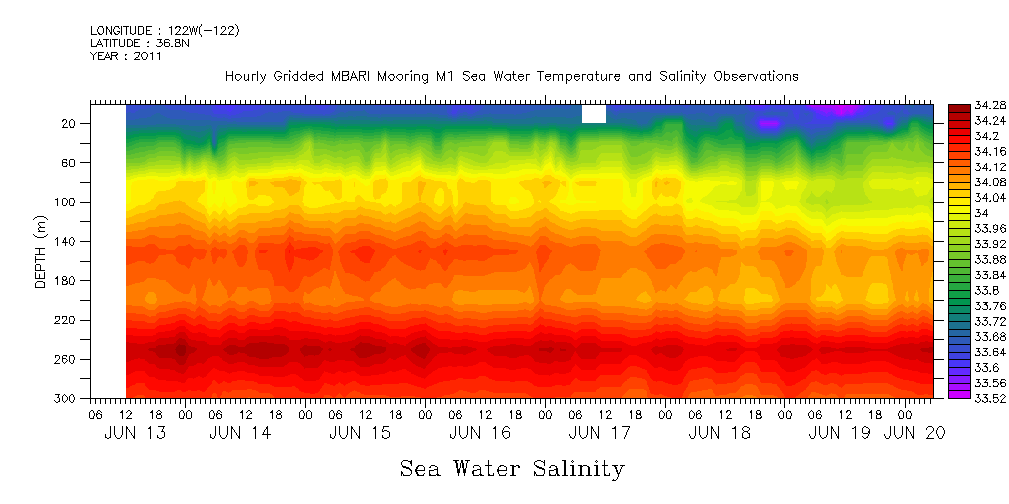 LONGITUDE : 122W(-122)
LATITUDE : 36.8N
YEAR : 2011

Hourly Gridded MBARI Mooring M1 Sea Water Temperature and Salinity Observations

DEPTH (m)

20
60
100
140
180
220
260
300

34.28
34.24
34.2
34.16
34.12
34.08
34.04
34
33.96
33.92
33.88
33.84
33.8
33.76
33.72
33.68
33.64
33.6
33.56
33.52

06 12 18 00 06 12 18 00 06 12 18 00 06 12 18 00 06 12 18 00 06 12 18 00 06 12 18 00 06 12 18 00
JUN 13 JUN 14 JUN 15 JUN 16 JUN 17 JUN 18 JUN 19 JUN 20

Sea Water Salinity